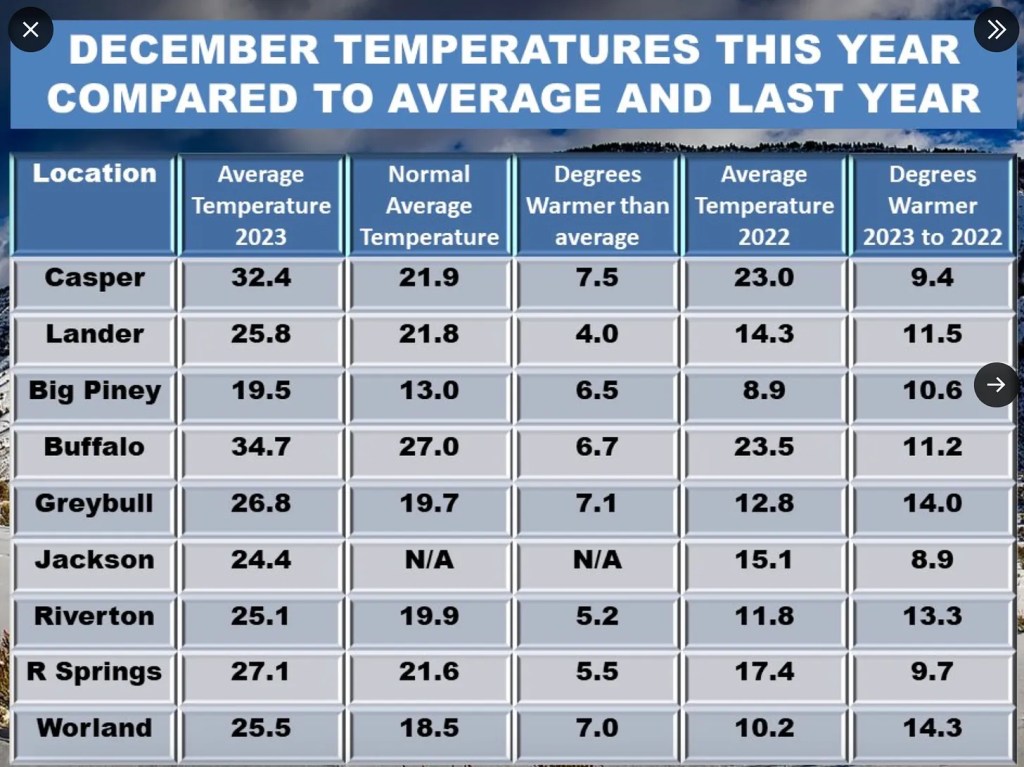 DECEMBER TEMPERATURES THIS YEAR COMPARED TO AVERAGE AND LAST YEAR

| Location | Average Temperature 2023 | Normal Average Temperature | Degrees Warmer than average | Average Temperature 2022 | Degrees Warmer 2023 to 2022 |
|---|---|---|---|---|---|
| Casper | 32.4 | 21.9 | 7.5 | 23.0 | 9.4 |
| Lander | 25.8 | 21.8 | 4.0 | 14.3 | 11.5 |
| Big Piney | 19.5 | 13.0 | 6.5 | 8.9 | 10.6 |
| Buffalo | 34.7 | 27.0 | 6.7 | 23.5 | 11.2 |
| Greybull | 26.8 | 19.7 | 7.1 | 12.8 | 14.0 |
| Jackson | 24.4 | N/A | N/A | 15.1 | 8.9 |
| Riverton | 25.1 | 19.9 | 5.2 | 11.8 | 13.3 |
| R Springs | 27.1 | 21.6 | 5.5 | 17.4 | 9.7 |
| Worland | 25.5 | 18.5 | 7.0 | 10.2 | 14.3 |